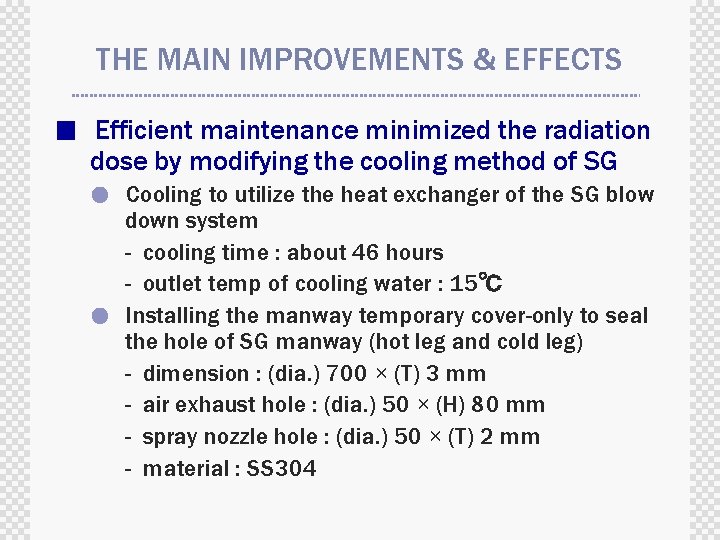 THE MAIN IMPROVEMENTS & EFFECTS

■ Efficient maintenance minimized the radiation dose by modifying the cooling method of SG

● Cooling to utilize the heat exchanger of the SG blow down system

- cooling time : about 46 hours
- outlet temp of cooling water : 15℃

● Installing the manway temporary cover-only to seal the hole of SG manway (hot leg and cold leg)

- dimension : (dia.) 700 × (T) 3 mm
- air exhaust hole : (dia.) 50 × (H) 80 mm
- spray nozzle hole : (dia.) 50 × (T) 2 mm
- material : SS304